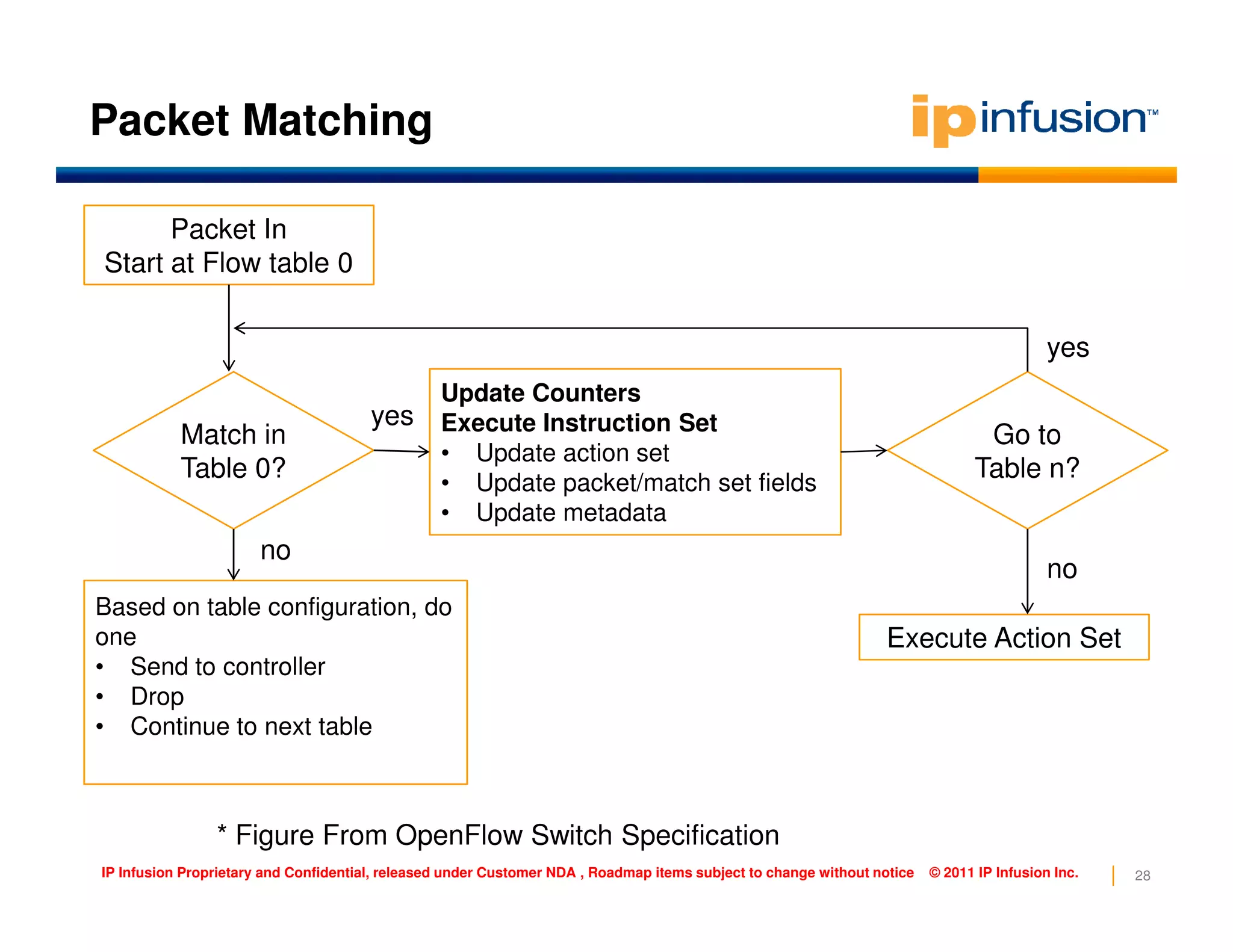 Packet Matching

ipinfusion™

Packet In
Start at Flow table 0

yes

Match in
Table 0?

yes

Update Counters
Execute Instruction Set
• Update action set
• Update packet/match set fields
• Update metadata

Go to
Table n?

no

no

Based on table configuration, do one
• Send to controller
• Drop
• Continue to next table

Execute Action Set

* Figure From OpenFlow Switch Specification

IP Infusion Proprietary and Confidential, released under Customer NDA , Roadmap items subject to change without notice © 2011 IP Infusion Inc. | 28